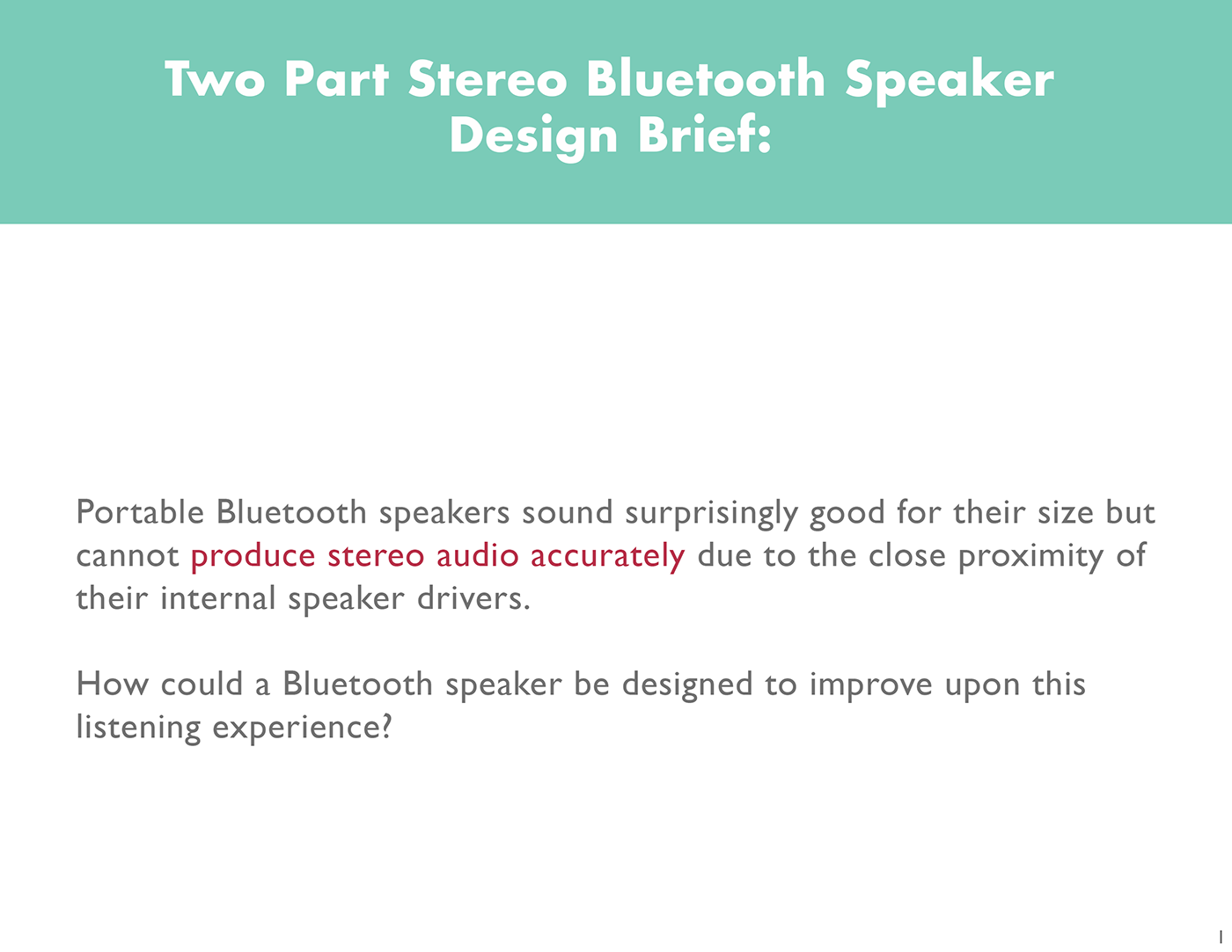 Two Part Stereo Bluetooth Speaker Design Brief:

Portable Bluetooth speakers sound surprisingly good for their size but cannot produce stereo audio accurately due to the close proximity of their internal speaker drivers.

How could a Bluetooth speaker be designed to improve upon this listening experience?

1